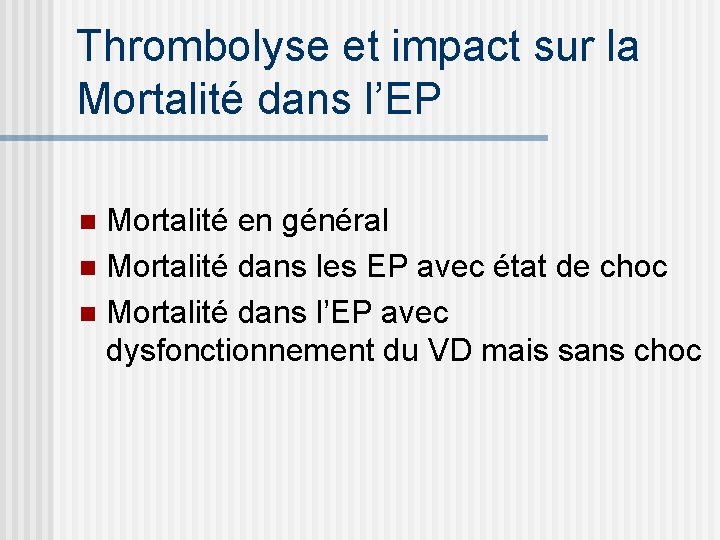 Thrombolyse et impact sur la Mortalité dans l'EP

• Mortalité en général
• Mortalité dans les EP avec état de choc
• Mortalité dans l'EP avec dysfonctionnement du VD mais sans choc